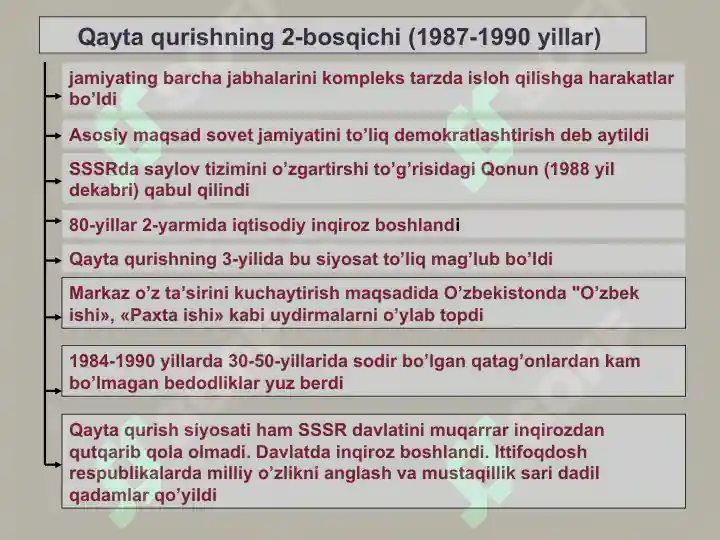 Qayta qurishning 2-bosqichi (1987-1990 yillar)

jamiyating barcha jabhalarini kompleks tarzda isloh qilishga harakatlar bo'ldi

Asosiy maqsad sovet jamiyatini to'liq demokratlashtirish deb aytildi

SSSRda saylov tizimini o'zgartirshi to'g'risidagi Qonun (1988 yil dekabri) qabul qilindi

80-yillar 2-yarmida iqtisodiy inqiroz boshlandi

Qayta qurishning 3-yilida bu siyosat to'liq mag'lub bo'ldi

Markaz o'z ta'sirini kuchaytirish maqsadida O'zbekistonda "O'zbek ishi», «Paxta ishi» kabi uydirmalarni o'ylab topdi

1984-1990 yillarda 30-50-yillarida sodir bo'lgan qatag'onlardan kam bo'lmagan bedodliklar yuz berdi

Qayta qurish siyosati ham SSSR davlatini muqarrar inqirozdan qutqarib qola olmadi. Davlatda inqiroz boshlandi. Ittifoqdosh respublikalarda milliy o'zlikni anglash va mustaqillik sari dadil qadamlar qo'yildi